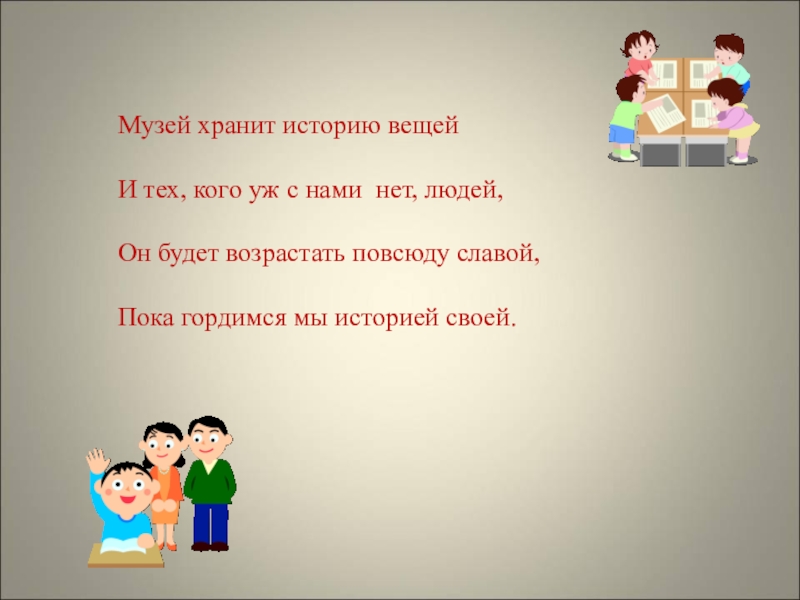 Музей хранит историю вещей

И тех, кого уж с нами нет, людей,

Он будет возрастать повсюду славой,

Пока гордимся мы историей своей.